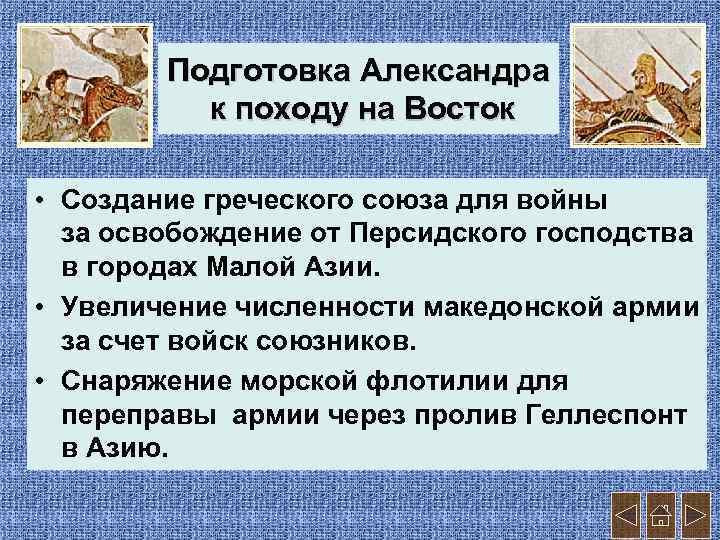 Подготовка Александра к походу на Восток

• Создание греческого союза для войны за освобождение от Персидского господства в городах Малой Азии.

• Увеличение численности македонской армии за счет войск союзников.

• Снаряжение морской флотилии для переправы армии через пролив Геллеспонт в Азию.